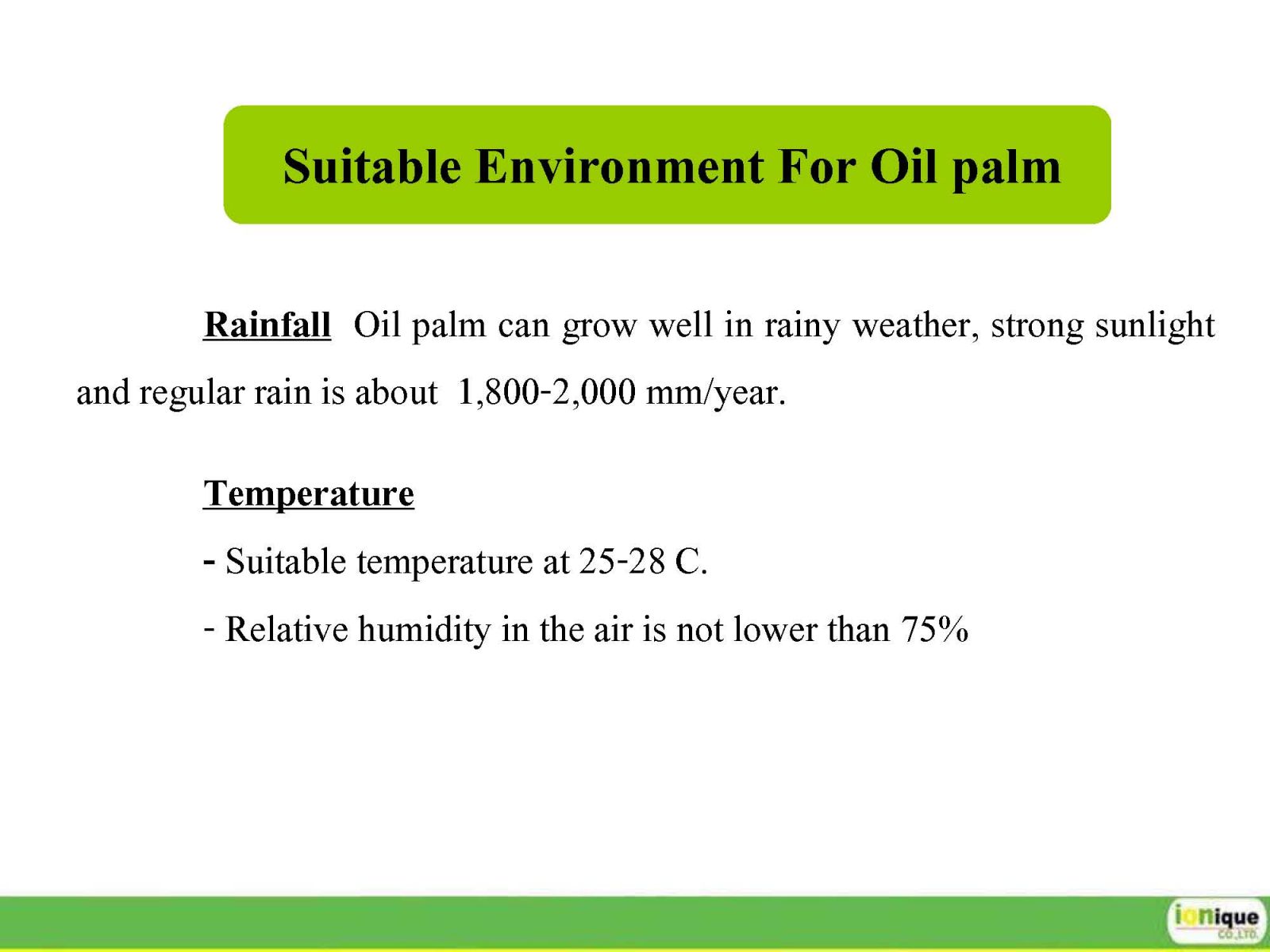 Suitable Environment For Oil palm

Rainfall Oil palm can grow well in rainy weather, strong sunlight and regular rain is about 1,800-2,000 mm/year.

Temperature

- Suitable temperature at 25-28 C.

- Relative humidity in the air is not lower than 75%

ionique CO.,LTD.